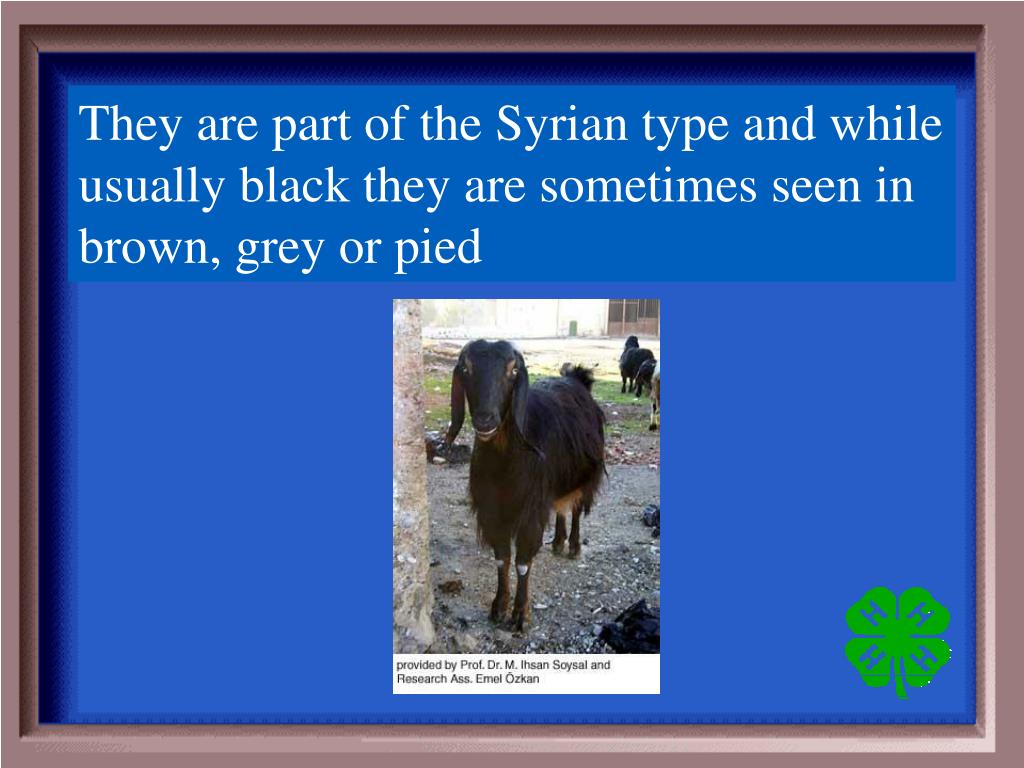 They are part of the Syrian type and while usually black they are sometimes seen in brown, grey or pied

provided by Prof. Dr. M. Ihsan Soysal and Research Ass. Emel Özkan